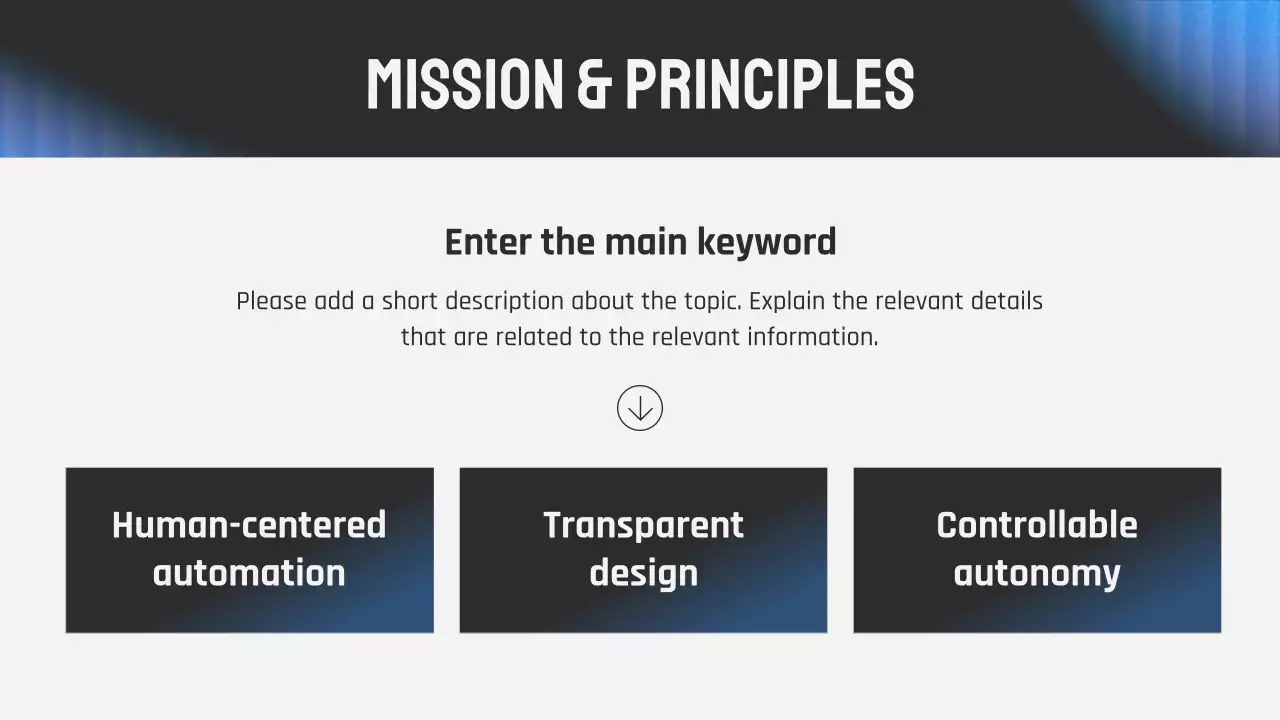 MISSION & PRINCIPLES

Enter the main keyword

Please add a short description about the topic. Explain the relevant details that are related to the relevant information.

Human-centered automation

Transparent design

Controllable autonomy